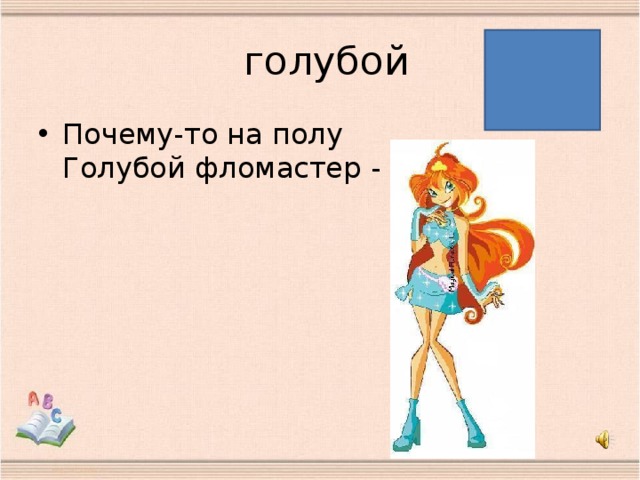 голубой

• Почему-то на полу Голубой фломастер -

A B C